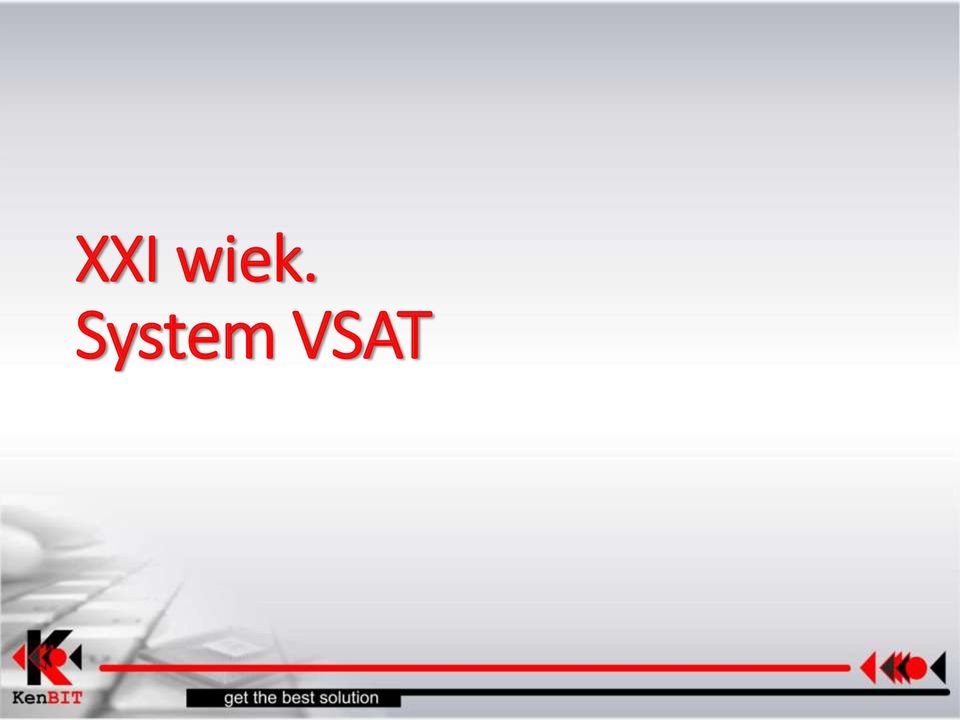 XXI wiek.
System VSAT

KenBIT

get the best solution